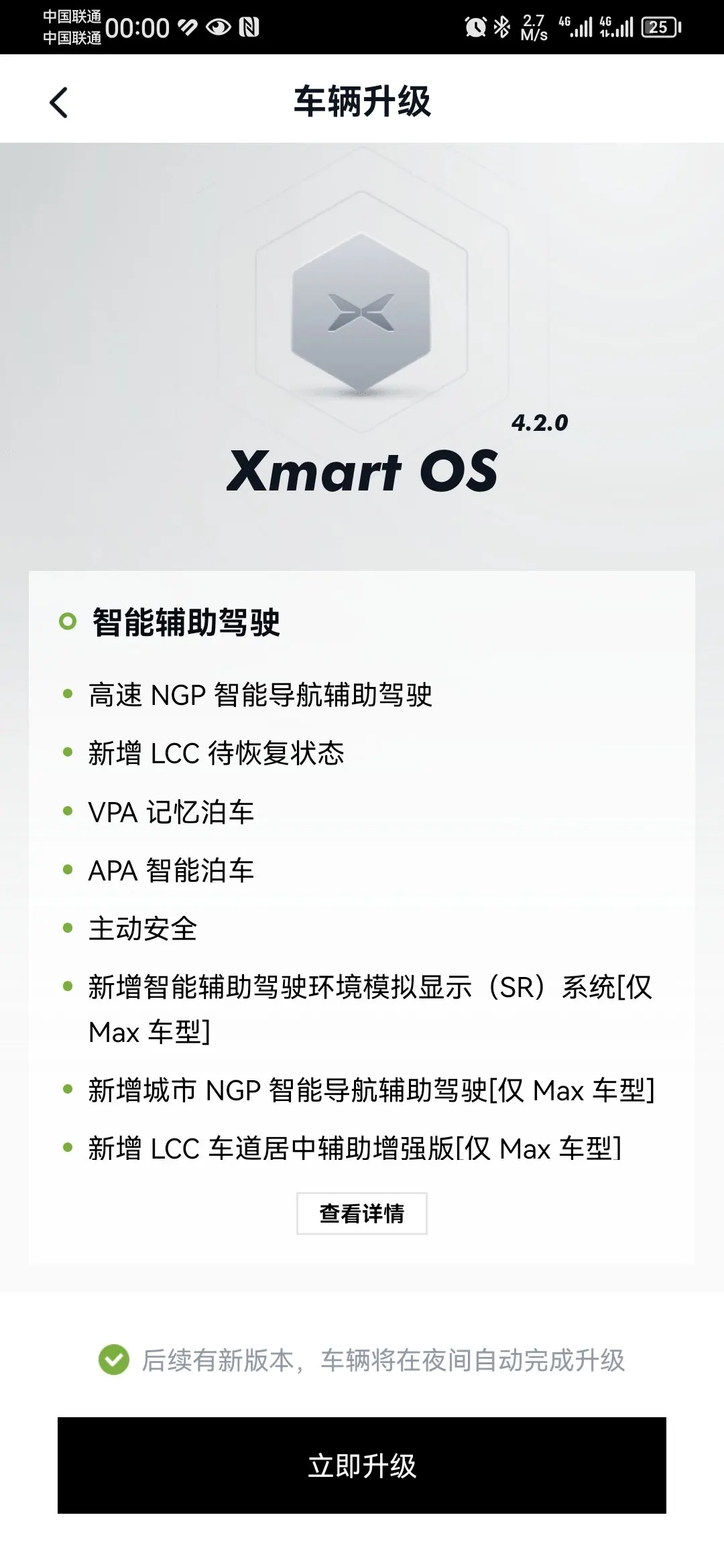 中国联通
中国联通 00:00

2.7 M/s 4G 4G 25

车辆升级

4.2.0
Xmart OS

智能辅助驾驶

高速 NGP 智能导航辅助驾驶

新增 LCC 待恢复状态

VPA 记忆泊车

APA 智能泊车

主动安全

新增智能辅助驾驶环境模拟显示（SR）系统[仅 Max 车型]

新增城市 NGP 智能导航辅助驾驶[仅 Max 车型]

新增 LCC 车道居中辅助增强版[仅 Max 车型]

查看详情

后续有新版本，车辆将在夜间自动完成升级

立即升级